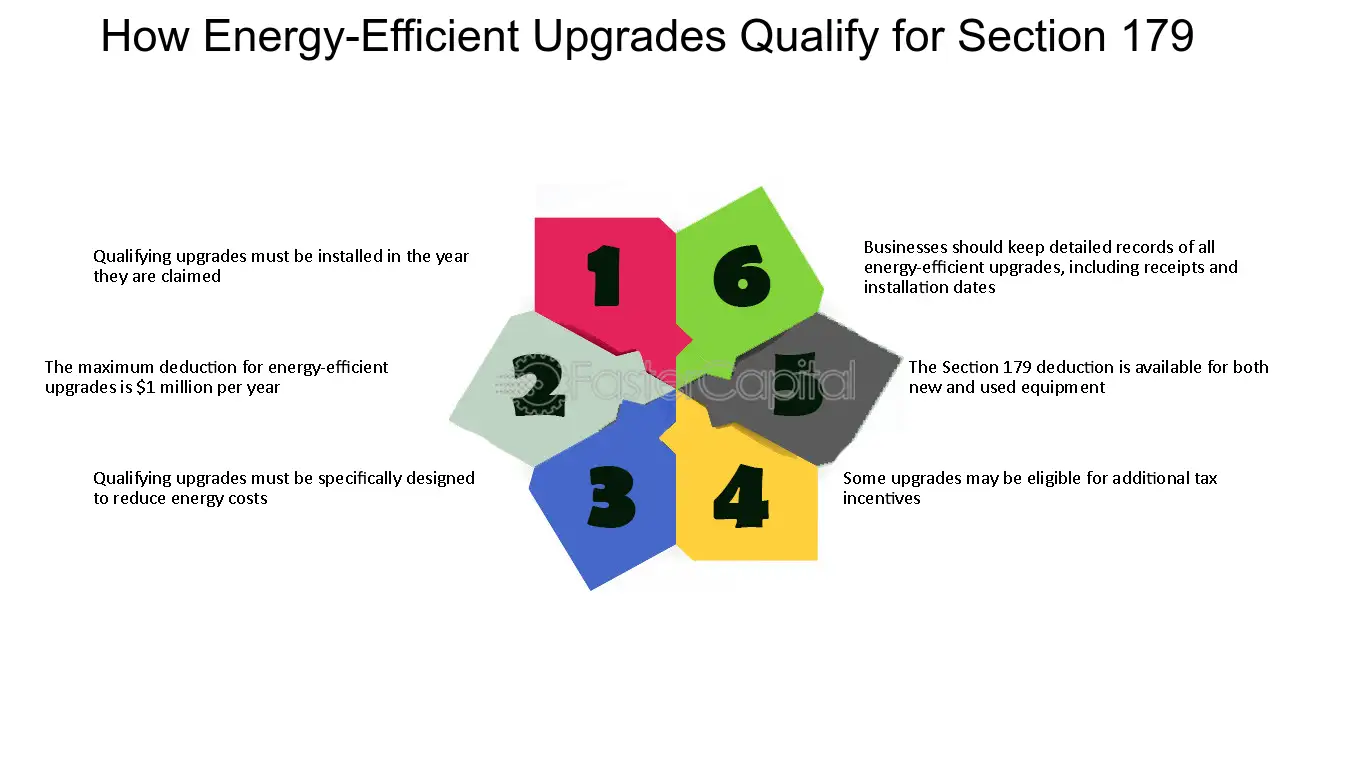 How Energy-Efficient Upgrades Qualify for Section 179

1

Qualifying upgrades must be installed in the year they are claimed

2

The maximum deduction for energy-efficient upgrades is $1 million per year

3

Qualifying upgrades must be specifically designed to reduce energy costs

4

Some upgrades may be eligible for additional tax incentives

5

The Section 179 deduction is available for both new and used equipment

6

Businesses should keep detailed records of all energy-efficient upgrades, including receipts and installation dates

FasterCapital